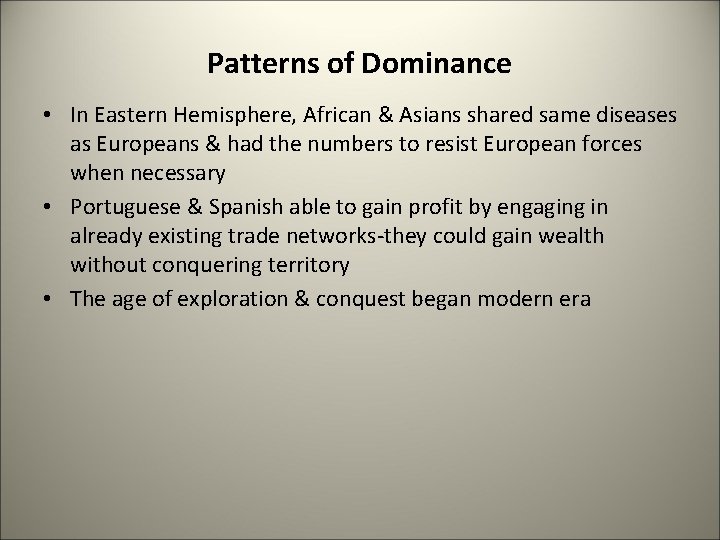 Patterns of Dominance

• In Eastern Hemisphere, African & Asians shared same diseases as Europeans & had the numbers to resist European forces when necessary

• Portuguese & Spanish able to gain profit by engaging in already existing trade networks-they could gain wealth without conquering territory

• The age of exploration & conquest began modern era